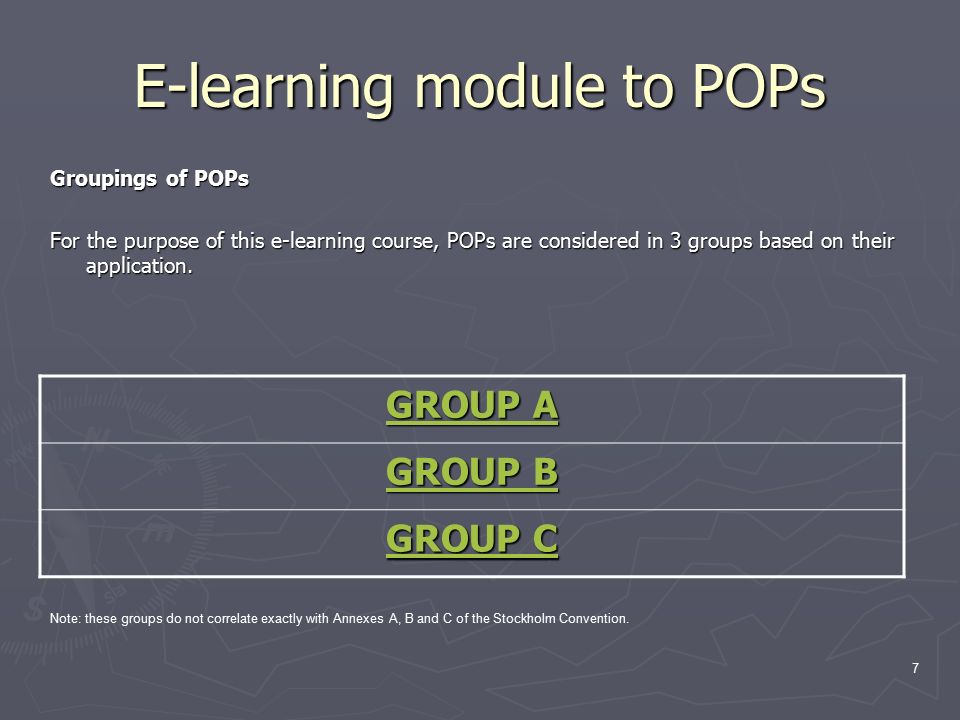 E-learning module to POPs

Groupings of POPs

For the purpose of this e-learning course, POPs are considered in 3 groups based on their application.

| GROUP A |
|---|
| GROUP B |
| GROUP C |

Note: these groups do not correlate exactly with Annexes A, B and C of the Stockholm Convention.

7